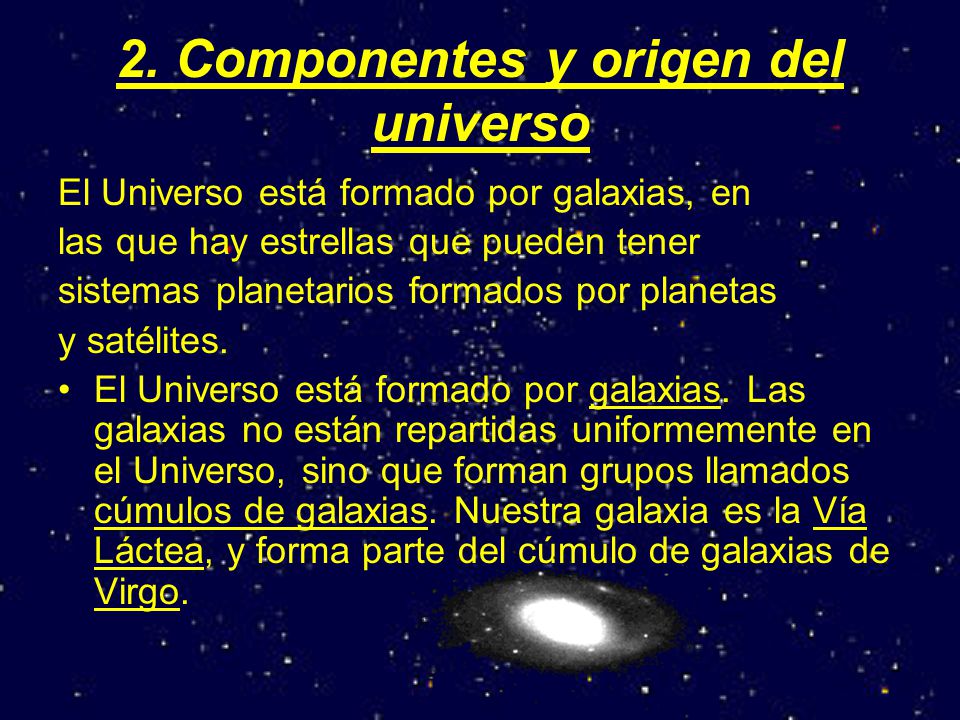 2. Componentes y origen del universo

El Universo está formado por galaxias, en las que hay estrellas que pueden tener sistemas planetarios formados por planetas y satélites.

• El Universo está formado por galaxias. Las galaxias no están repartidas uniformemente en el Universo, sino que forman grupos llamados cúmulos de galaxias. Nuestra galaxia es la Vía Láctea, y forma parte del cúmulo de galaxias de Virgo.